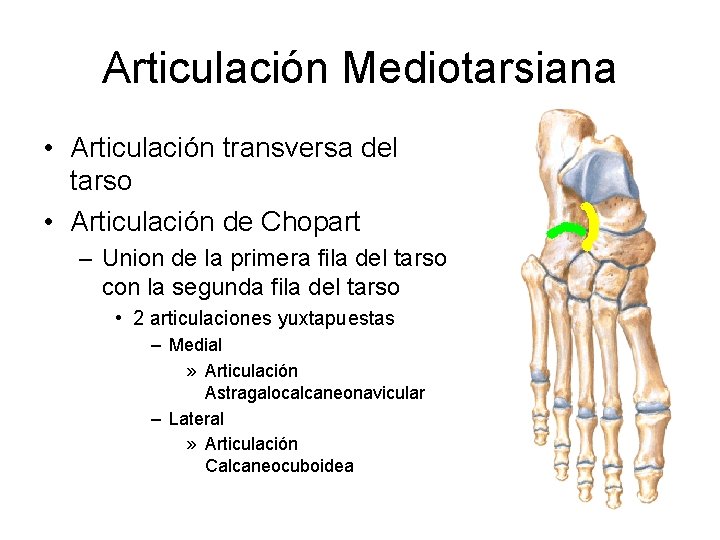 Articulación Mediotarsiana

• Articulación transversa del tarso
• Articulación de Chopart
– Union de la primera fila del tarso con la segunda fila del tarso
• 2 articulaciones yuxtapuestas
– Medial
» Articulación Astragalocalcaneonavicular
– Lateral
» Articulación Calcaneocuboidea